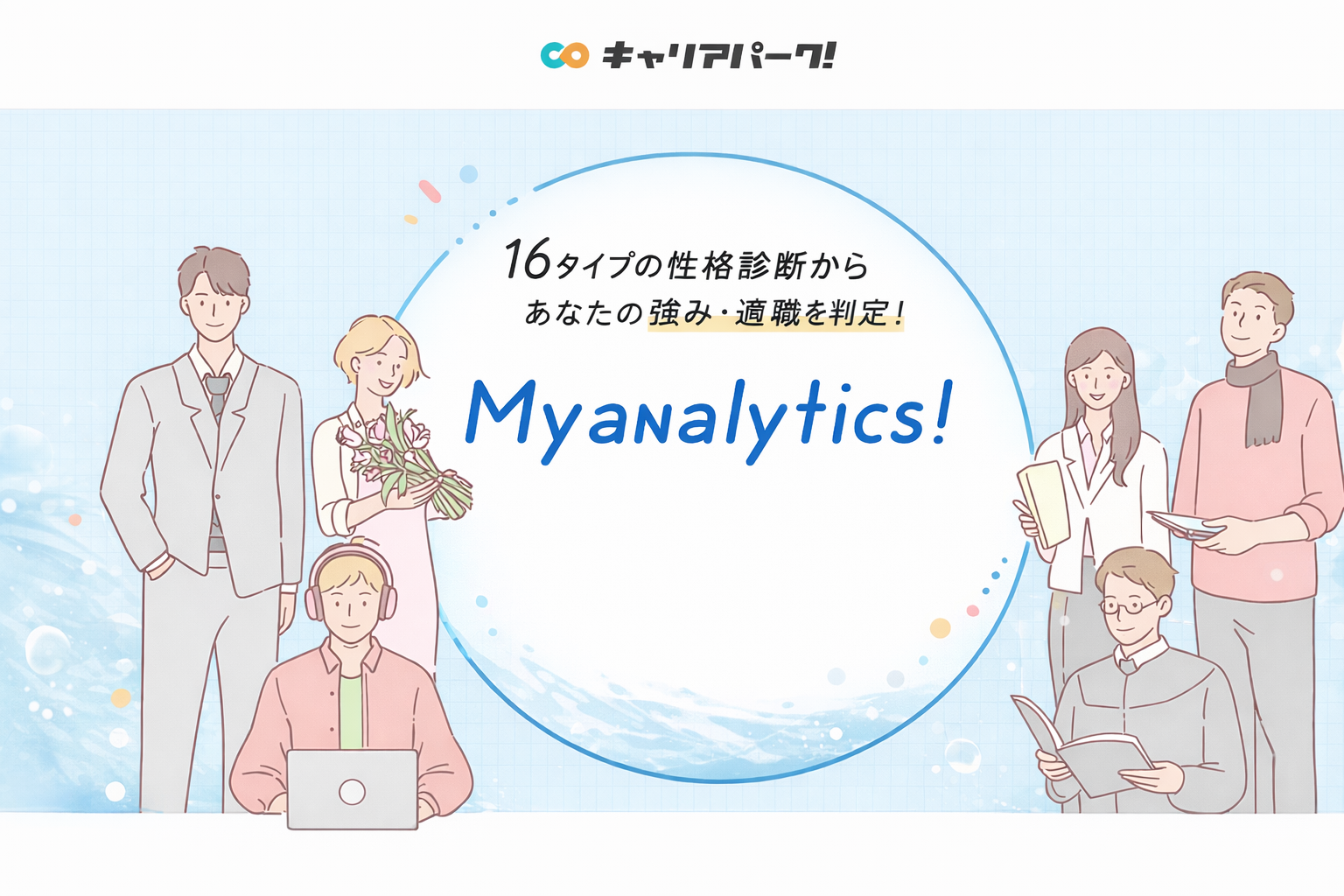 キャリアパーク!

16タイプの性格診断から
あなたの強み・適職を判定!

Myanalytics!